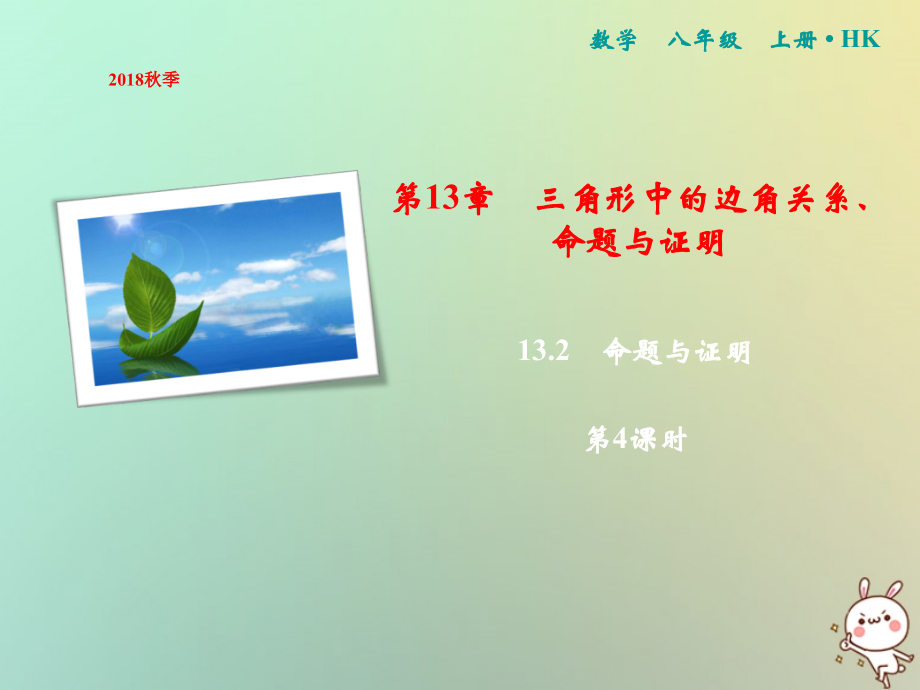 数学　八年级　上册 • HK

2018秋季

第13章　三角形中的边角关系、命题与证明

13.2　命题与证明

第4课时